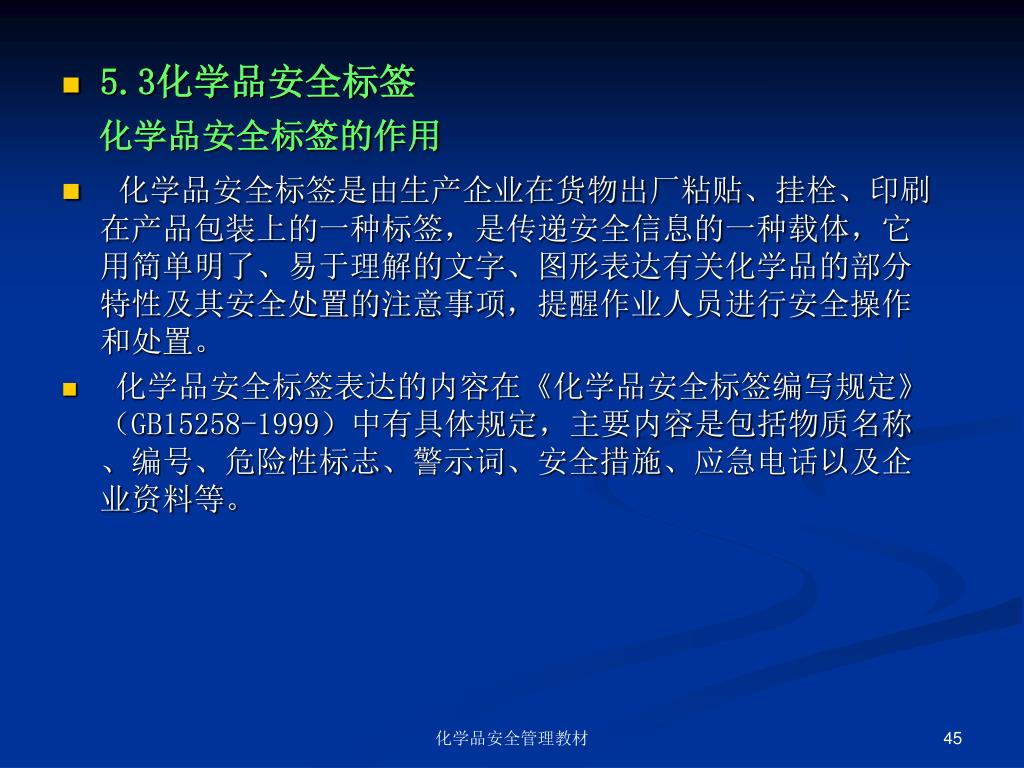 5.3化学品安全标签

化学品安全标签的作用

化学品安全标签是由生产企业在货物出厂粘贴、挂栓、印刷在产品包装上的一种标签，是传递安全信息的一种载体，它用简单明了、易于理解的文字、图形表达有关化学品的部分特性及其安全处置的注意事项，提醒作业人员进行安全操作和处置。

化学品安全标签表达的内容在《化学品安全标签编写规定》（GB15258-1999）中有具体规定，主要内容是包括物质名称、编号、危险性标志、警示词、安全措施、应急电话以及企业资料等。

化学品安全管理教材

45